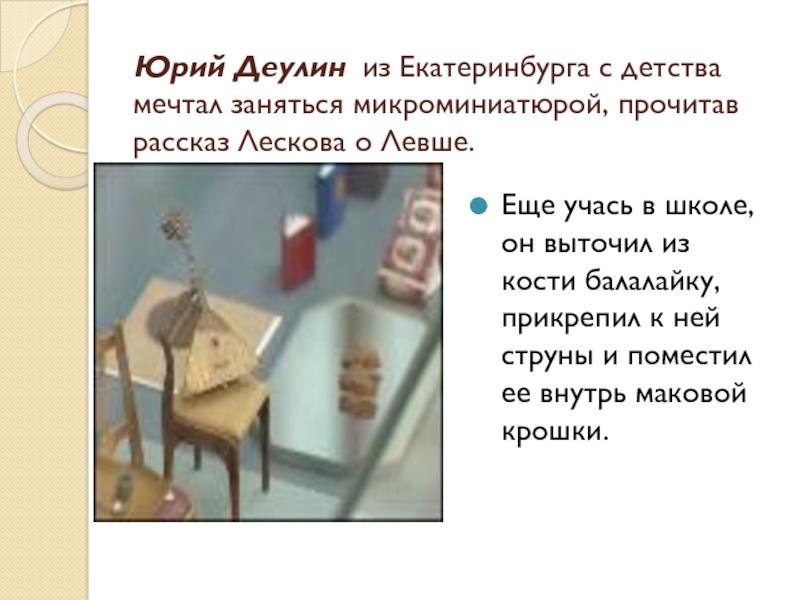 Юрий Деулин из Екатеринбурга с детства мечтал заняться микроминиатюрой, прочитав рассказ Лескова о Левше.

Еще учась в школе, он выточил из кости балалайку, прикрепил к ней струны и поместил ее внутрь маковой крошки.